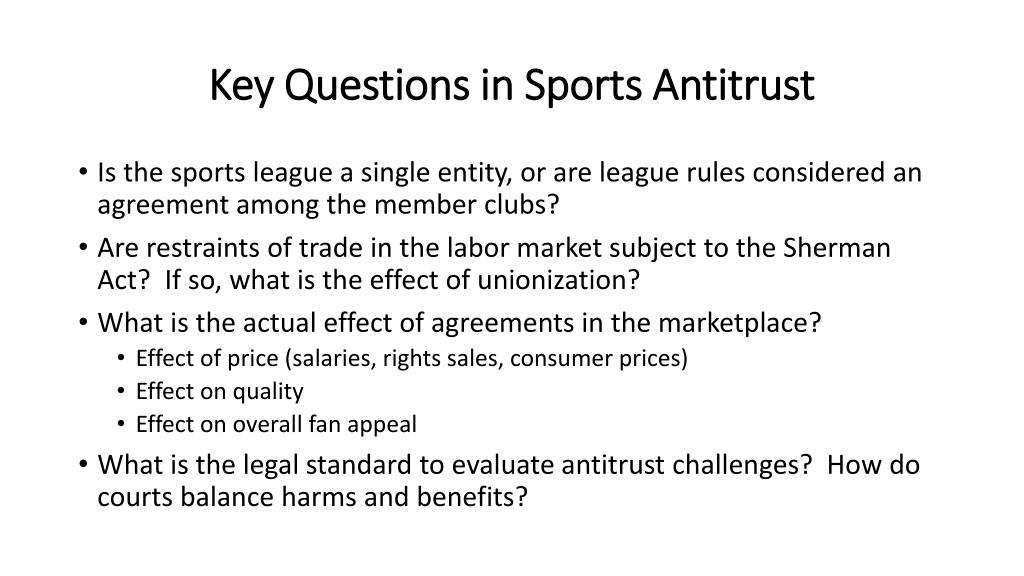 Key Questions in Sports Antitrust

• Is the sports league a single entity, or are league rules considered an agreement among the member clubs?
• Are restraints of trade in the labor market subject to the Sherman Act? If so, what is the effect of unionization?
• What is the actual effect of agreements in the marketplace?
  • Effect of price (salaries, rights sales, consumer prices)
  • Effect on quality
  • Effect on overall fan appeal
• What is the legal standard to evaluate antitrust challenges? How do courts balance harms and benefits?